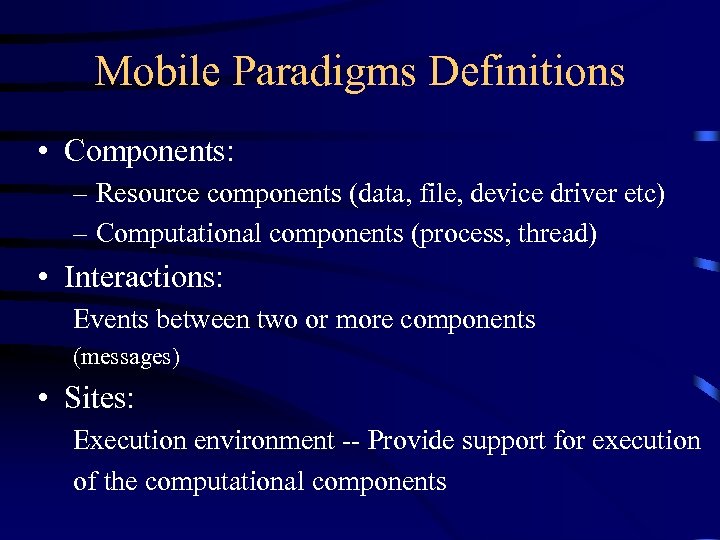 Mobile Paradigms Definitions

• Components:
– Resource components (data, file, device driver etc)
– Computational components (process, thread)

• Interactions:
Events between two or more components
(messages)

• Sites:
Execution environment -- Provide support for execution of the computational components